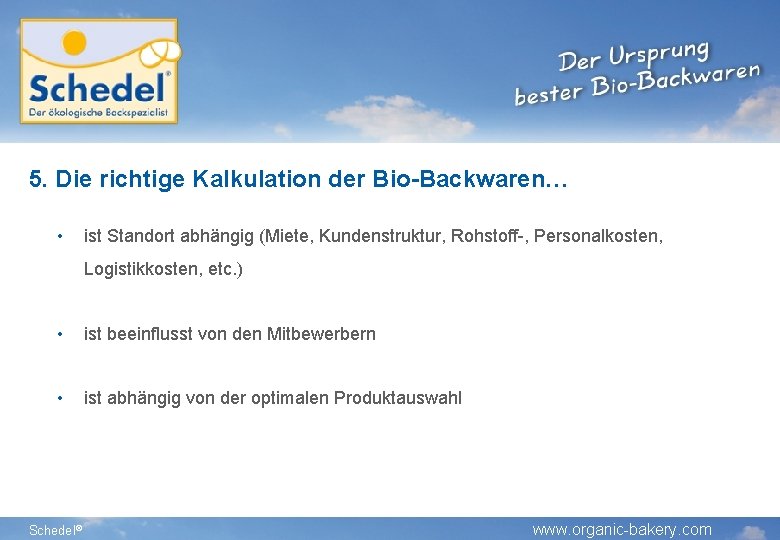 Schedel®
Der ökologische Backspezialist

Der Ursprung bester Bio-Backwaren

5. Die richtige Kalkulation der Bio-Backwaren…

• ist Standort abhängig (Miete, Kundenstruktur, Rohstoff-, Personalkosten, Logistikkosten, etc.)

• ist beeinflusst von den Mitbewerbern

• ist abhängig von der optimalen Produktauswahl

Schedel®

www.organic-bakery.com